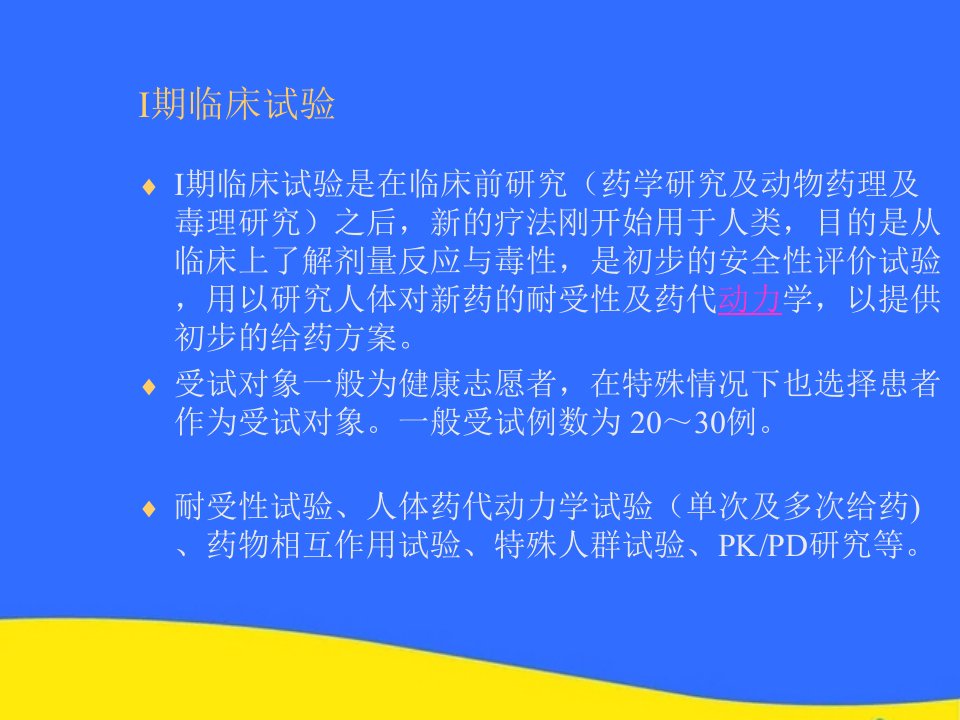 I期临床试验

♦ I期临床试验是在临床前研究（药学研究及动物药理及毒理研究）之后，新的疗法刚开始用于人类，目的是从临床上了解剂量反应与毒性，是初步的安全性评价试验，用以研究人体对新药的耐受性及药代动力学，以提供初步的给药方案。

♦ 受试对象一般为健康志愿者，在特殊情况下也选择患者作为受试对象。一般受试例数为 20～30例。

♦ 耐受性试验、人体药代动力学试验（单次及多次给药)、药物相互作用试验、特殊人群试验、PK/PD研究等。